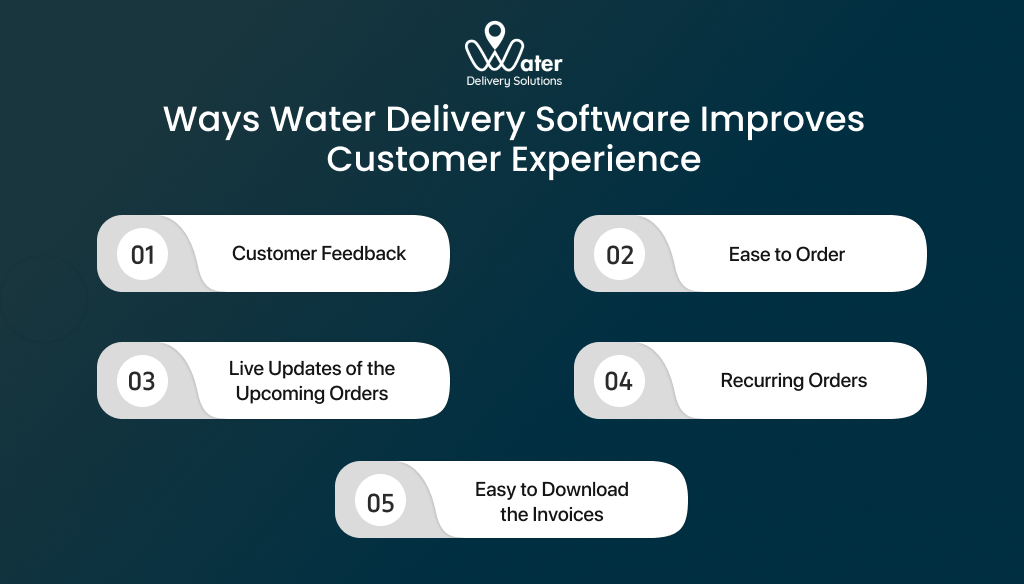 Water
Delivery Solutions

Ways Water Delivery Software Improves Customer Experience

01 Customer Feedback

02 Ease to Order

03 Live Updates of the Upcoming Orders

04 Recurring Orders

05 Easy to Download the Invoices